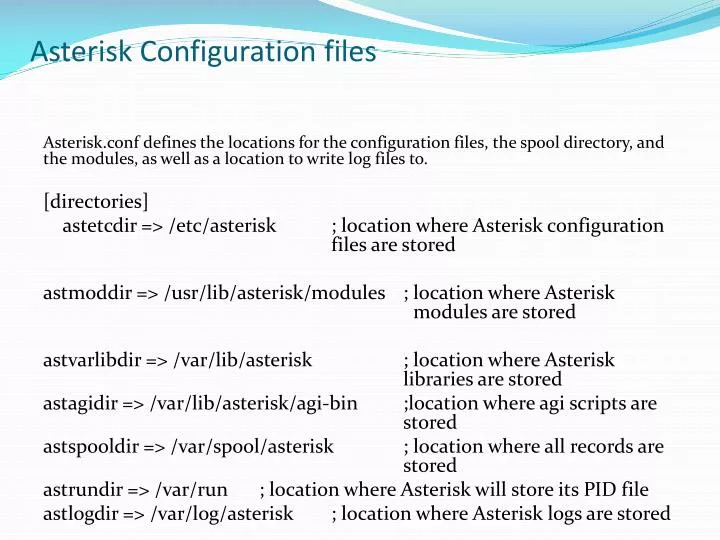 Asterisk Configuration files

Asterisk.conf defines the locations for the configuration files, the spool directory, and the modules, as well as a location to write log files to.

[directories]
astetcdir => /etc/asterisk ; location where Asterisk configuration files are stored

astmoddir => /usr/lib/asterisk/modules ; location where Asterisk modules are stored

astvarlibdir => /var/lib/asterisk ; location where Asterisk libraries are stored
astagidir => /var/lib/asterisk/agi-bin ;location where agi scripts are stored
astspooldir => /var/spool/asterisk ; location where all records are stored
astrundir => /var/run ; location where Asterisk will store its PID file
astlogdir => /var/log/asterisk ; location where Asterisk logs are stored